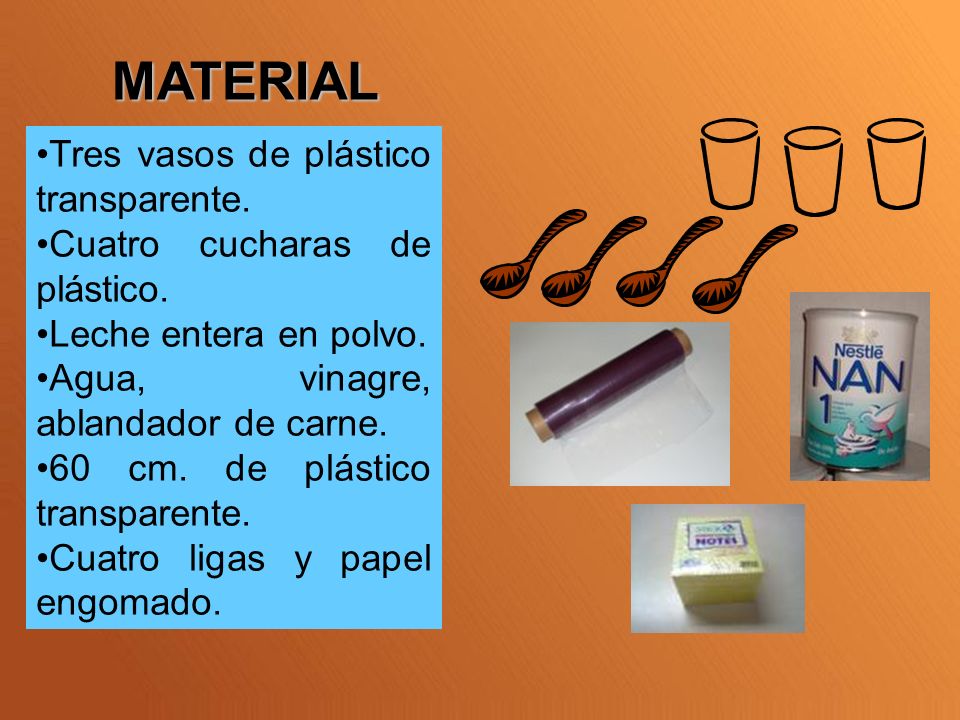 MATERIAL

•Tres vasos de plástico transparente.
•Cuatro cucharas de plástico.
•Leche entera en polvo.
•Agua, vinagre, ablandador de carne.
•60 cm. de plástico transparente.
•Cuatro ligas y papel engomado.

Nestlé
NAN
1

NOTES